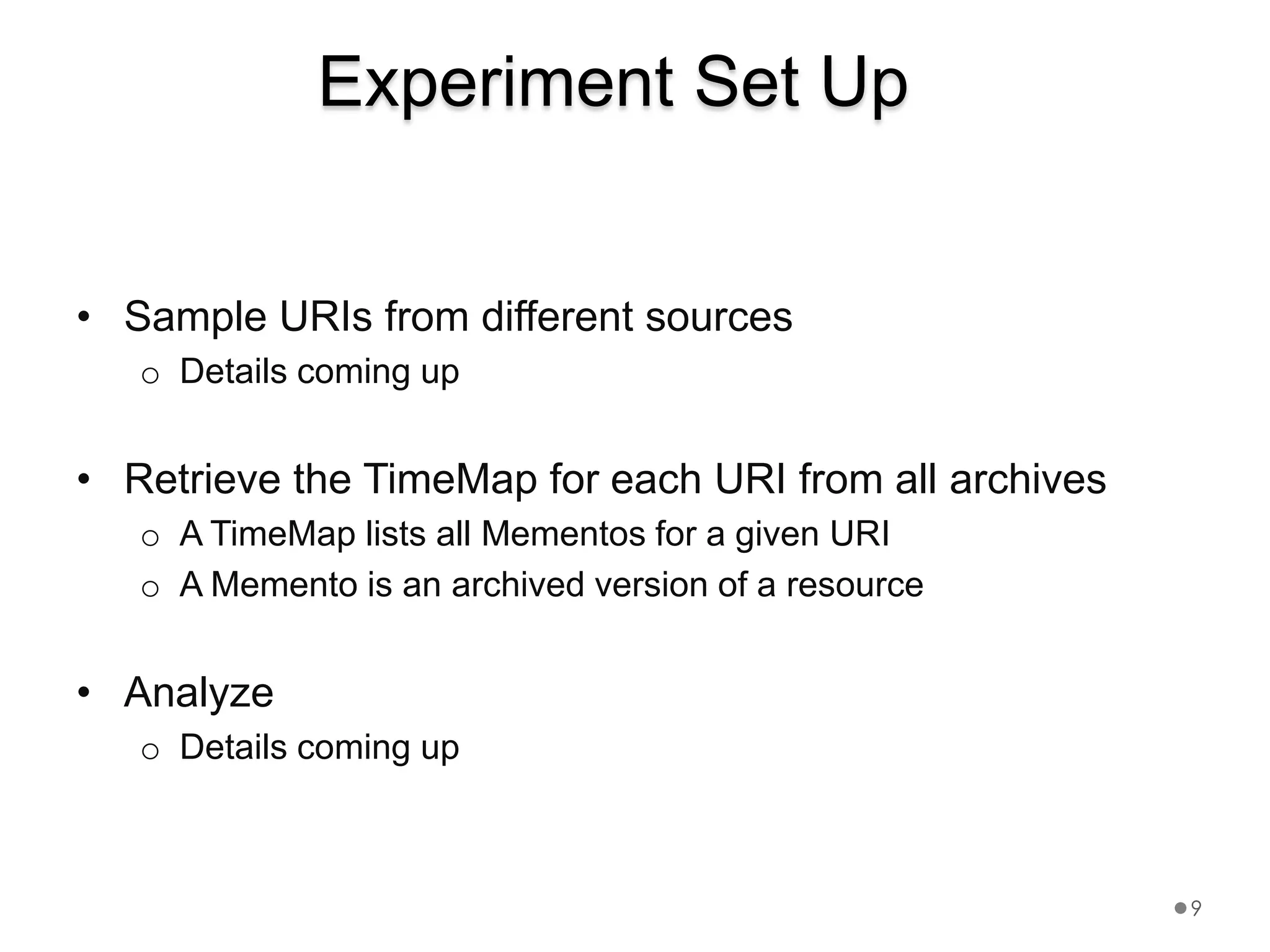 Experiment Set Up

• Sample URIs from different sources
  o Details coming up

• Retrieve the TimeMap for each URI from all archives
  o A TimeMap lists all Mementos for a given URI
  o A Memento is an archived version of a resource

• Analyze
  o Details coming up

9